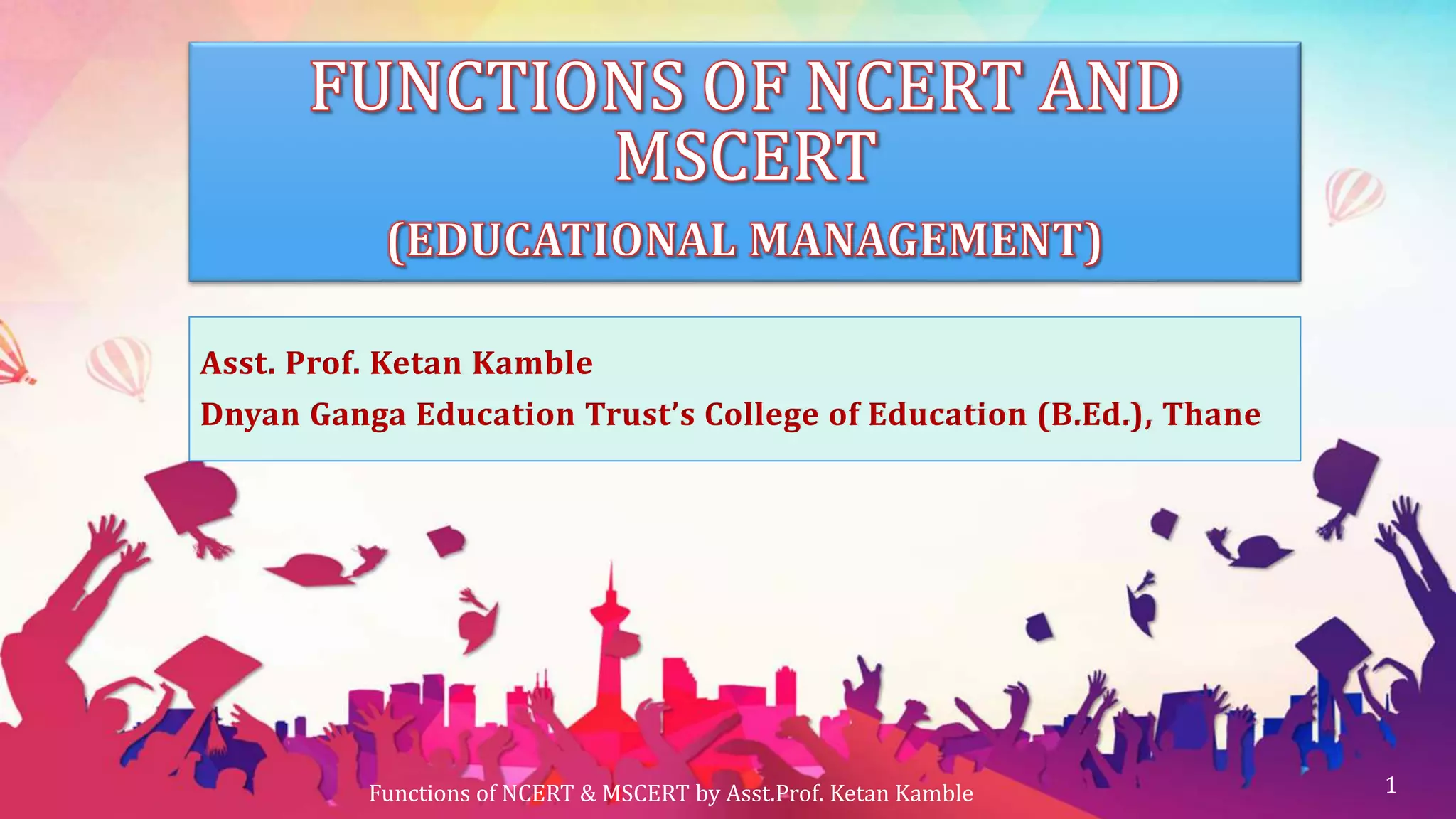 FUNCTIONS OF NCERT AND MSCERT

(EDUCATIONAL MANAGEMENT)

Asst. Prof. Ketan Kamble

Dnyan Ganga Education Trust's College of Education (B.Ed.), Thane

Functions of NCERT & MSCERT by Asst.Prof. Ketan Kamble

1